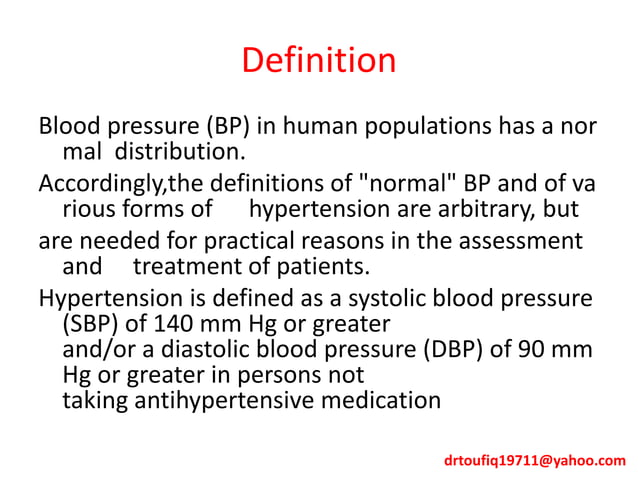 Definition

Blood pressure (BP) in human populations has a nor mal distribution.

Accordingly,the definitions of "normal" BP and of va rious forms of hypertension are arbitrary, but

are needed for practical reasons in the assessment and treatment of patients.

Hypertension is defined as a systolic blood pressure (SBP) of 140 mm Hg or greater and/or a diastolic blood pressure (DBP) of 90 mm Hg or greater in persons not taking antihypertensive medication

drtoufiq19711@yahoo.com